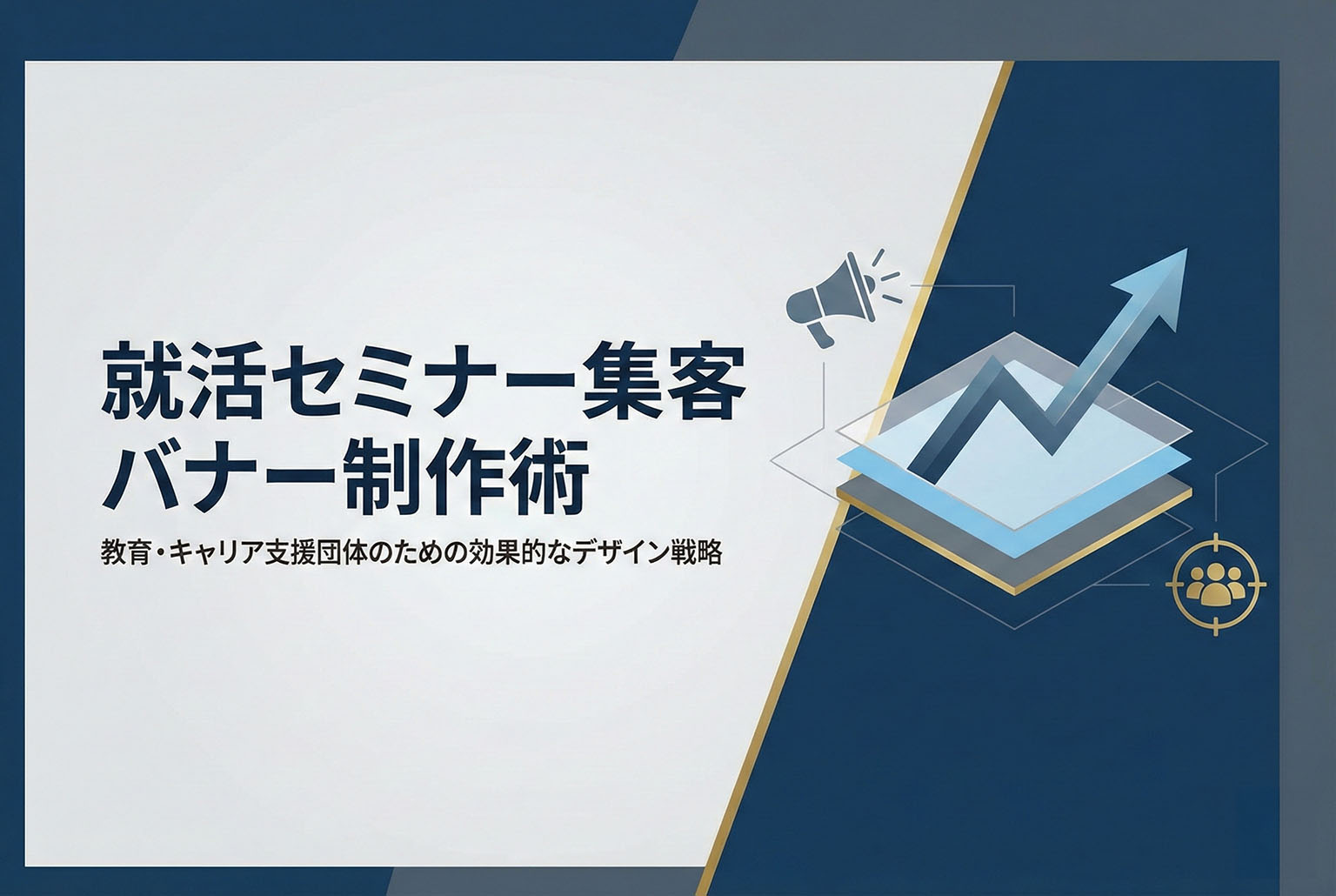 就活セミナー集客
バナー制作術

教育・キャリア支援団体のための効果的なデザイン戦略